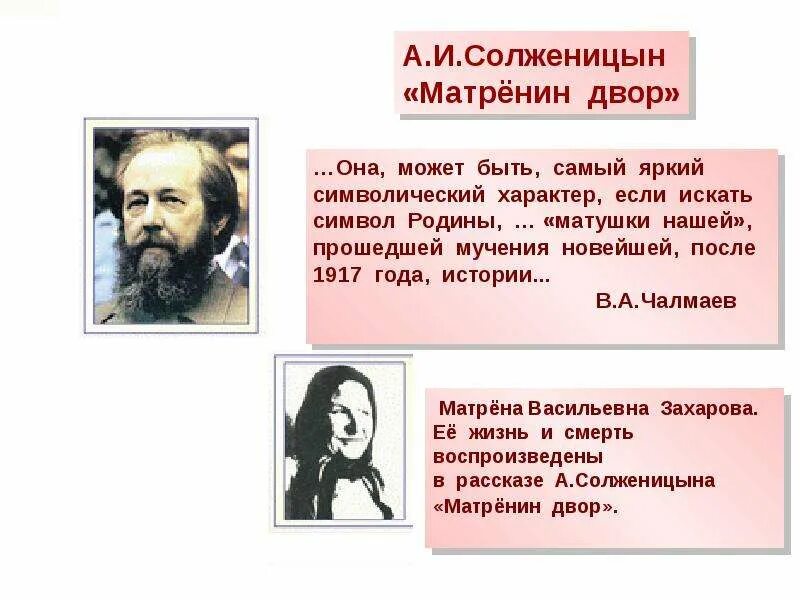 А.И.Солженицын
«Матрёнин двор»

…Она, может быть, самый яркий символический характер, если искать символ Родины, … «матушки нашей», прошедшей мучения новейшей, после 1917 года, истории...
В.А.Чалмаев

Матрёна Васильевна Захарова. Её жизнь и смерть воспроизведены в рассказе А.Солженицына «Матрёнин двор».